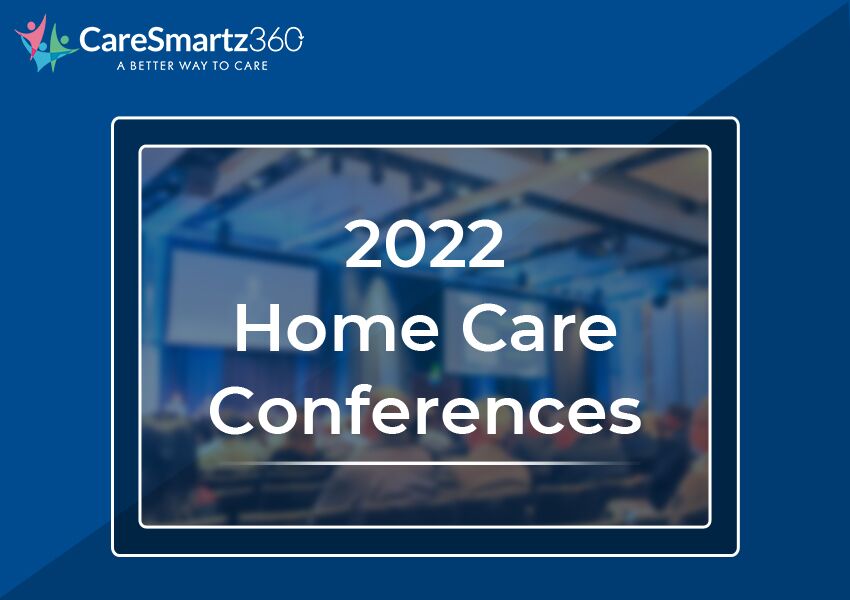 CareSmartz360
A BETTER WAY TO CARE

2022
Home Care
Conferences